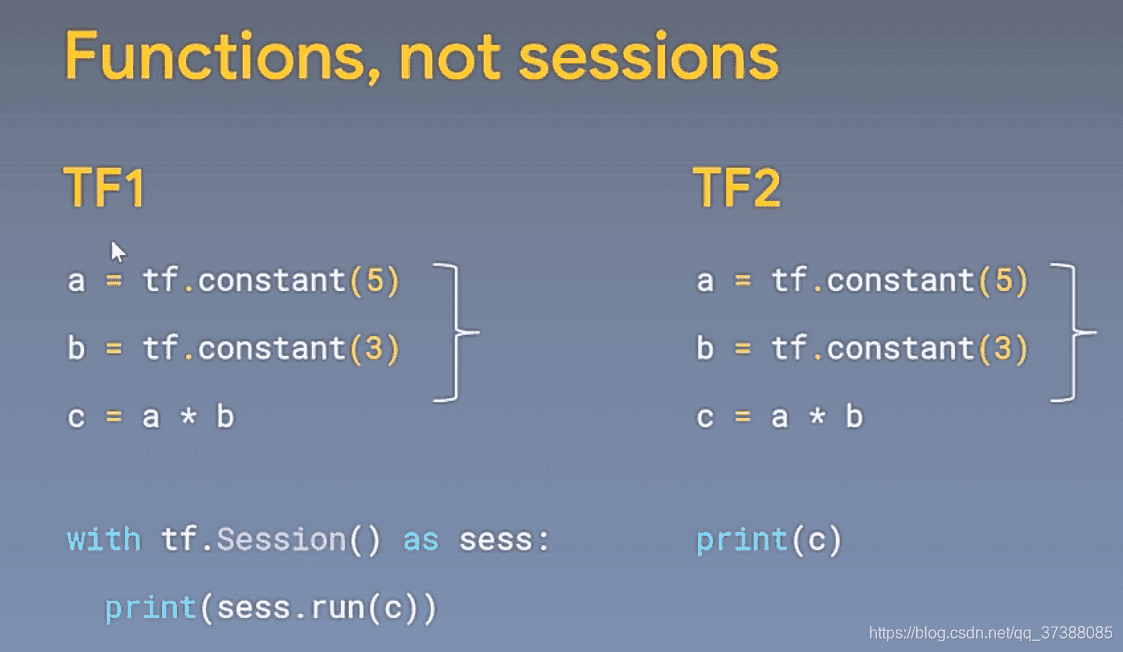 Functions, not sessions

TF1

a = tf.constant(5)

b = tf.constant(3)

c = a * b

with tf.Session() as sess:

print(sess.run(c))

TF2

a = tf.constant(5)

b = tf.constant(3)

c = a * b

print(c)

https://blog.csdn.net/qq_37388085